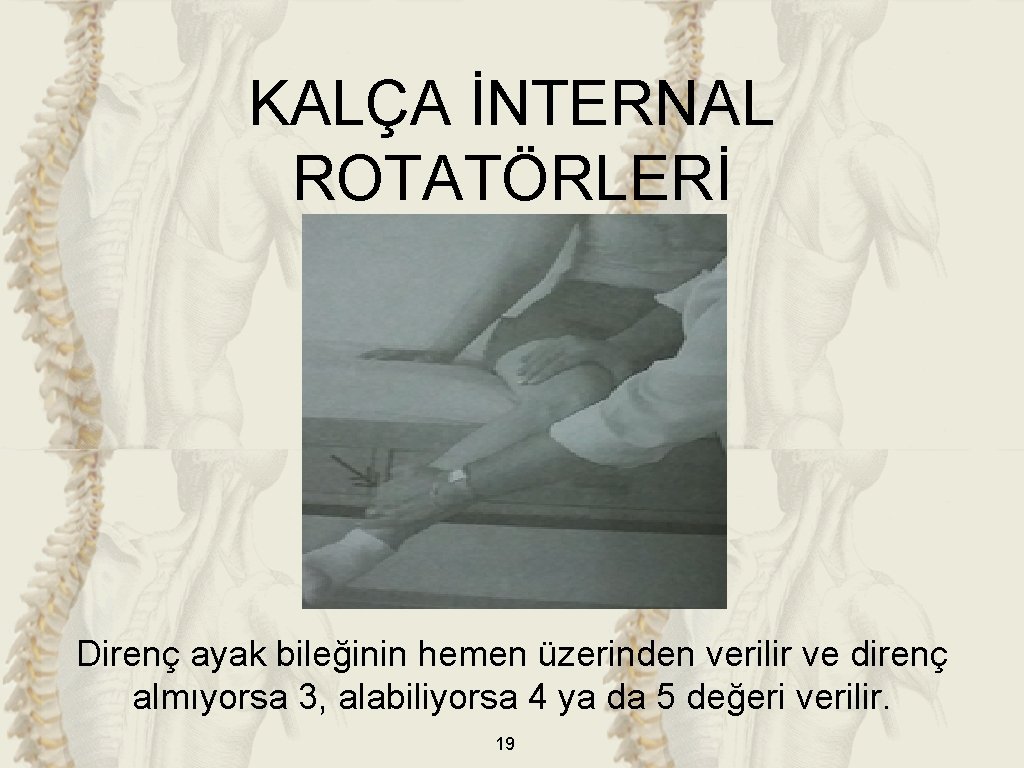 KALÇA İNTERNAL ROTATÖRLERİ

Direnç ayak bileğinin hemen üzerinden verilir ve direnç almıyorsa 3, alabiliyorsa 4 ya da 5 değeri verilir.

19